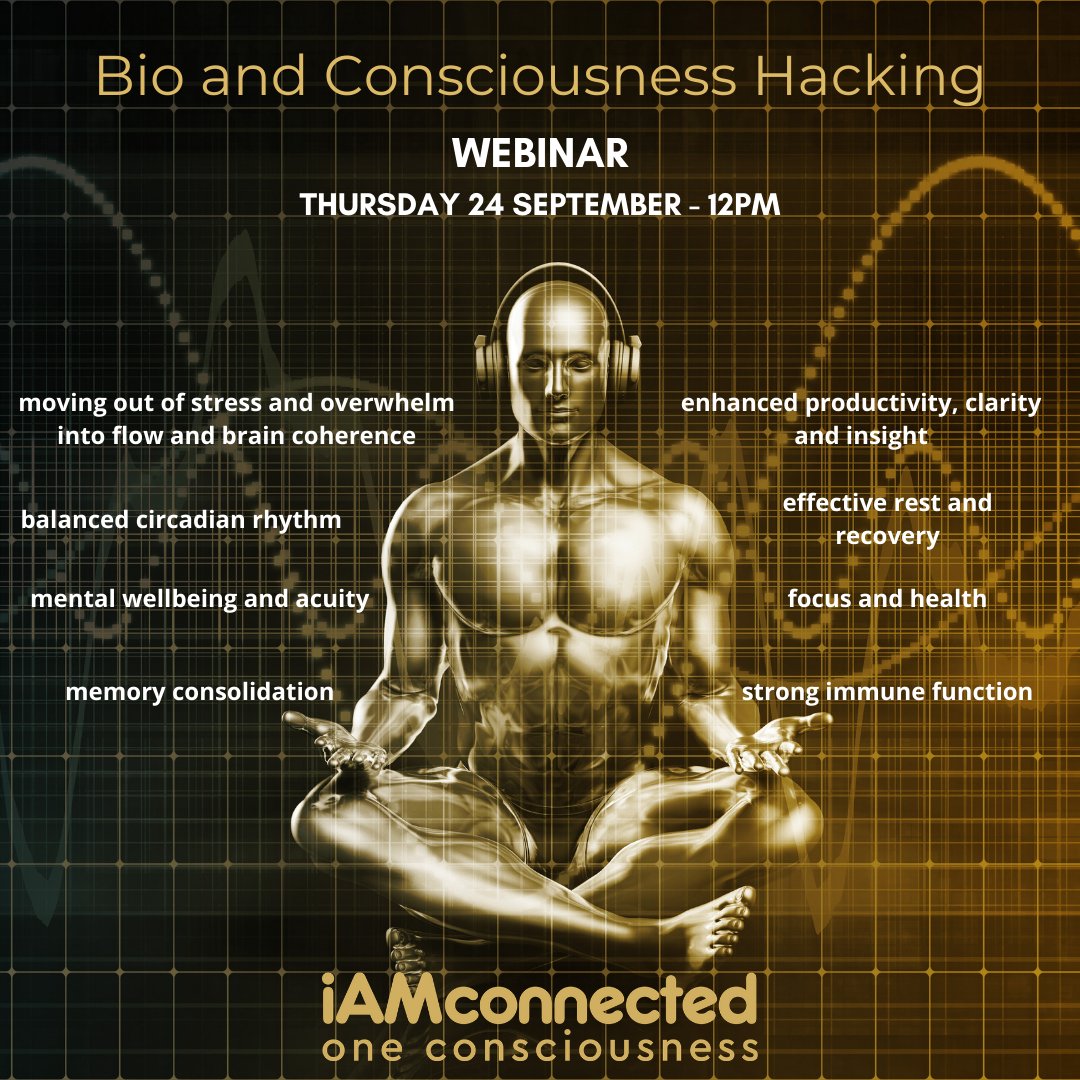 Bio and Consciousness Hacking

WEBINAR

THURSDAY 24 SEPTEMBER - 12PM

moving out of stress and overwhelm into flow and brain coherence

balanced circadian rhythm

mental wellbeing and acuity

memory consolidation

enhanced productivity, clarity and insight

effective rest and recovery

focus and health

strong immune function

iAMconnected
one consciousness